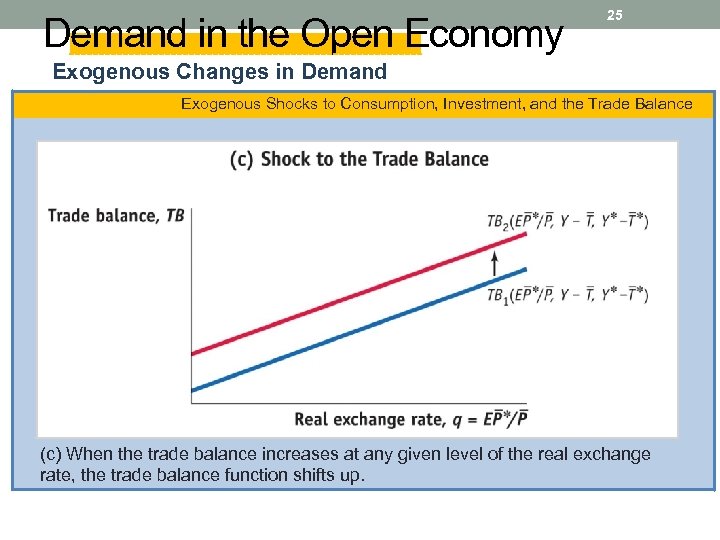 25

Demand in the Open Economy

Exogenous Changes in Demand

Exogenous Shocks to Consumption, Investment, and the Trade Balance

(c) Shock to the Trade Balance

Trade balance, $TB$

$TB_2(E\bar{P}^*/\bar{P}, Y - \bar{T}, Y^* - \bar{T}^*)$

$TB_1(E\bar{P}^*/\bar{P}, Y - \bar{T}, Y^* - \bar{T}^*)$

Real exchange rate, $q = E\bar{P}^*/\bar{P}$

(c) When the trade balance increases at any given level of the real exchange rate, the trade balance function shifts up.